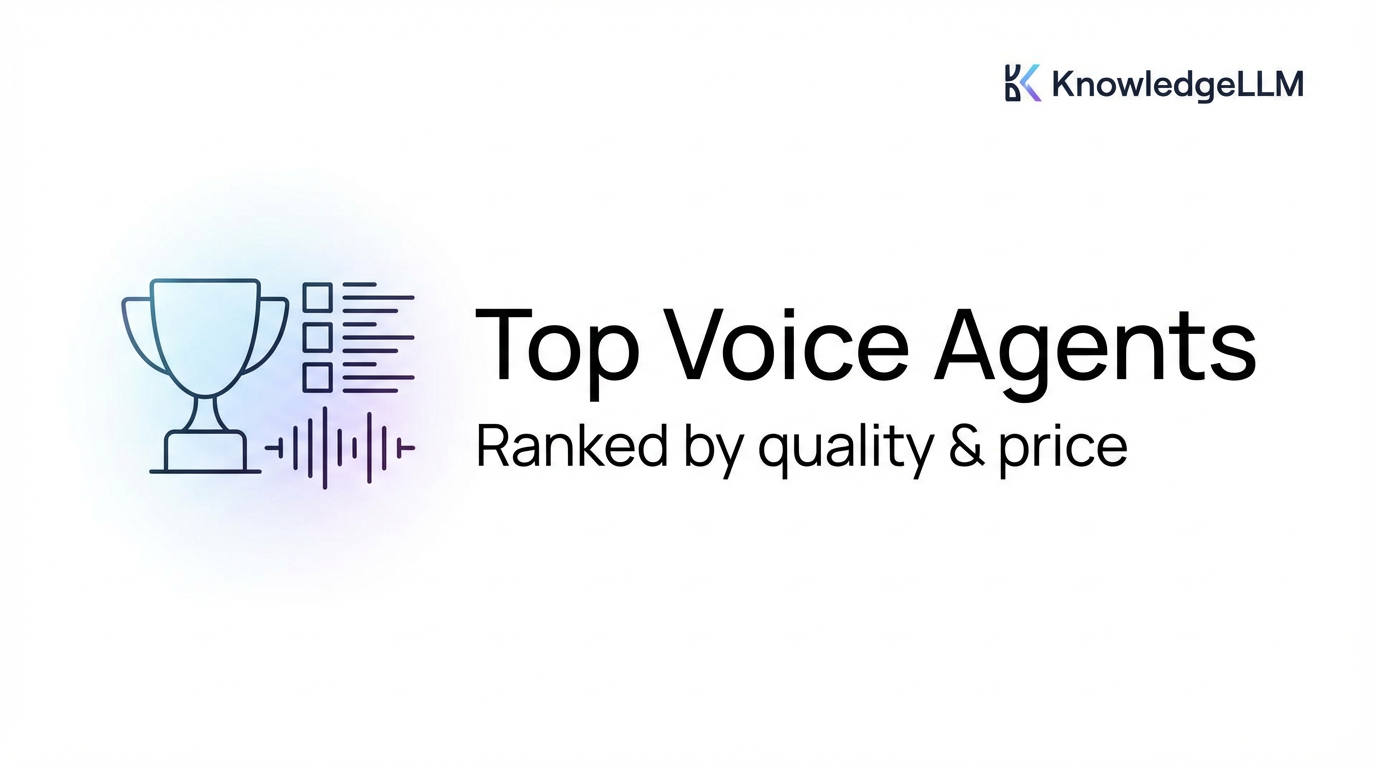 KnowledgeLLM

Top Voice Agents

Ranked by quality & price